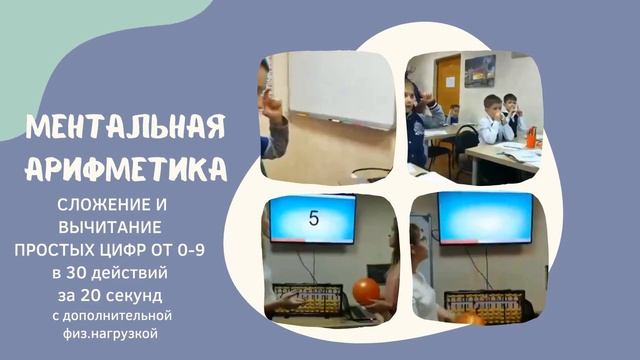 МЕНТАЛЬНАЯ АРИФМЕТИКА

СЛОЖЕНИЕ И ВЫЧИТАНИЕ ПРОСТЫХ ЦИФР ОТ 0-9
в 30 действий
за 20 секунд
с дополнительной физ.нагрузкой

5